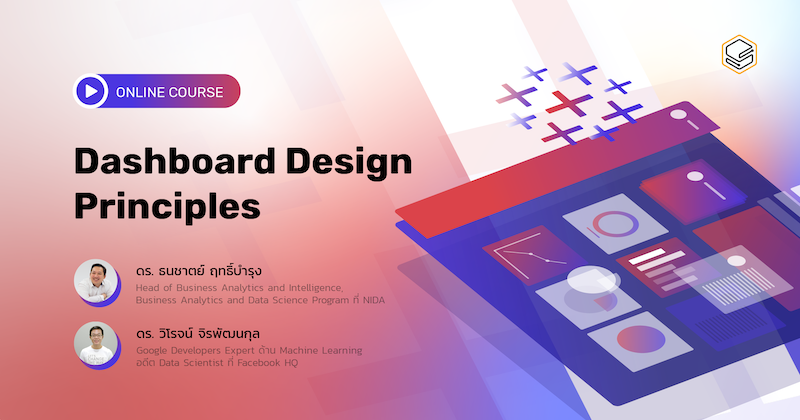 ONLINE COURSE

Dashboard Design Principles

ดร. ธนชาตย์ ฤทธิ์บำรุง
Head of Business Analytics and Intelligence, Business Analytics and Data Science Program ที่ NIDA

ดร. วิโรจน์ จิรพัฒนกุล
Google Developers Expert ด้าน Machine Learning
อดีต Data Scientist ที่ Facebook HQ